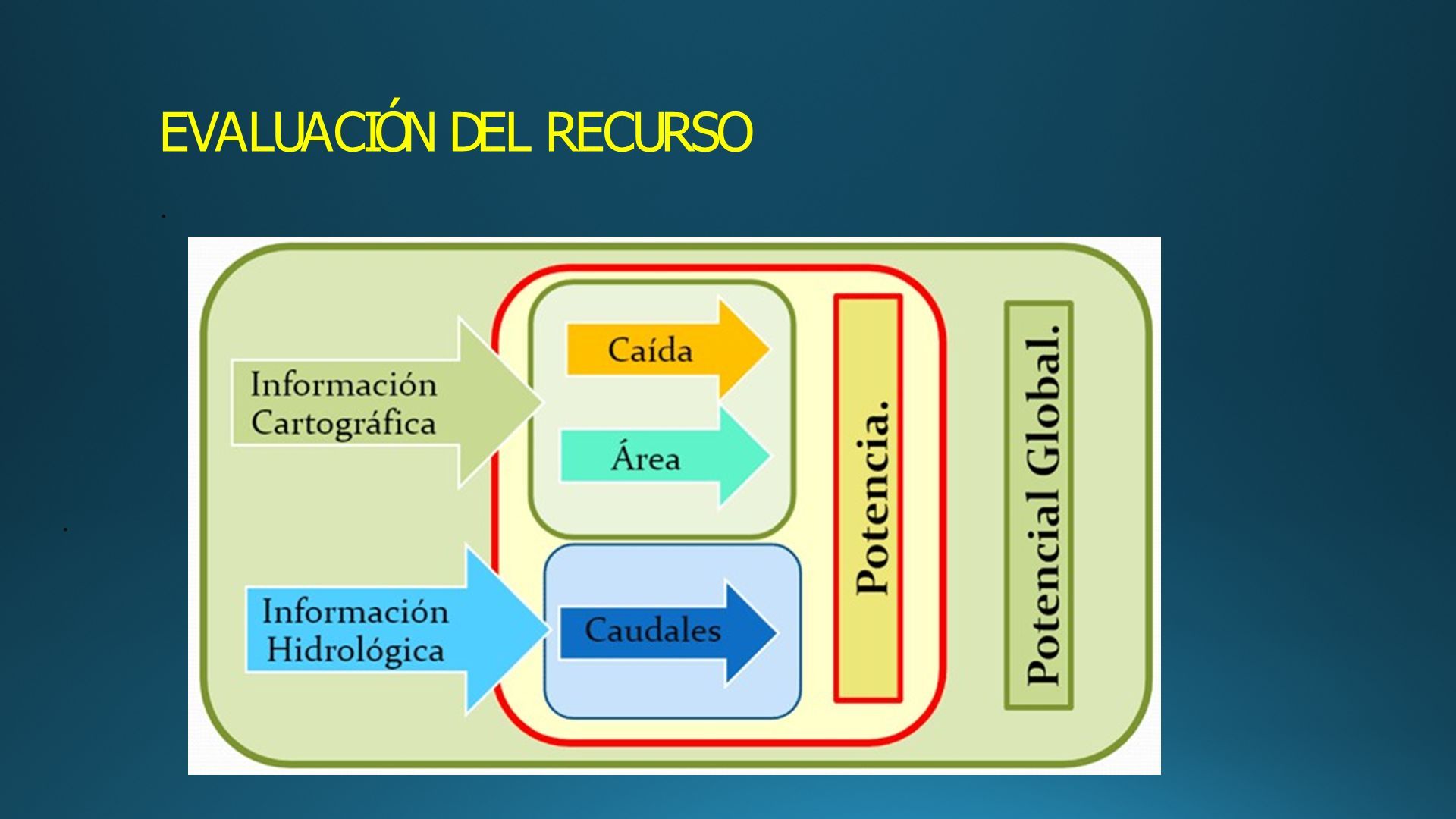 EVALUACIÓN DEL RECURSO

.

.

Información Cartográfica

Caída

Área

Información Hidrológica

Caudales

Potencia.

Potencial Global.